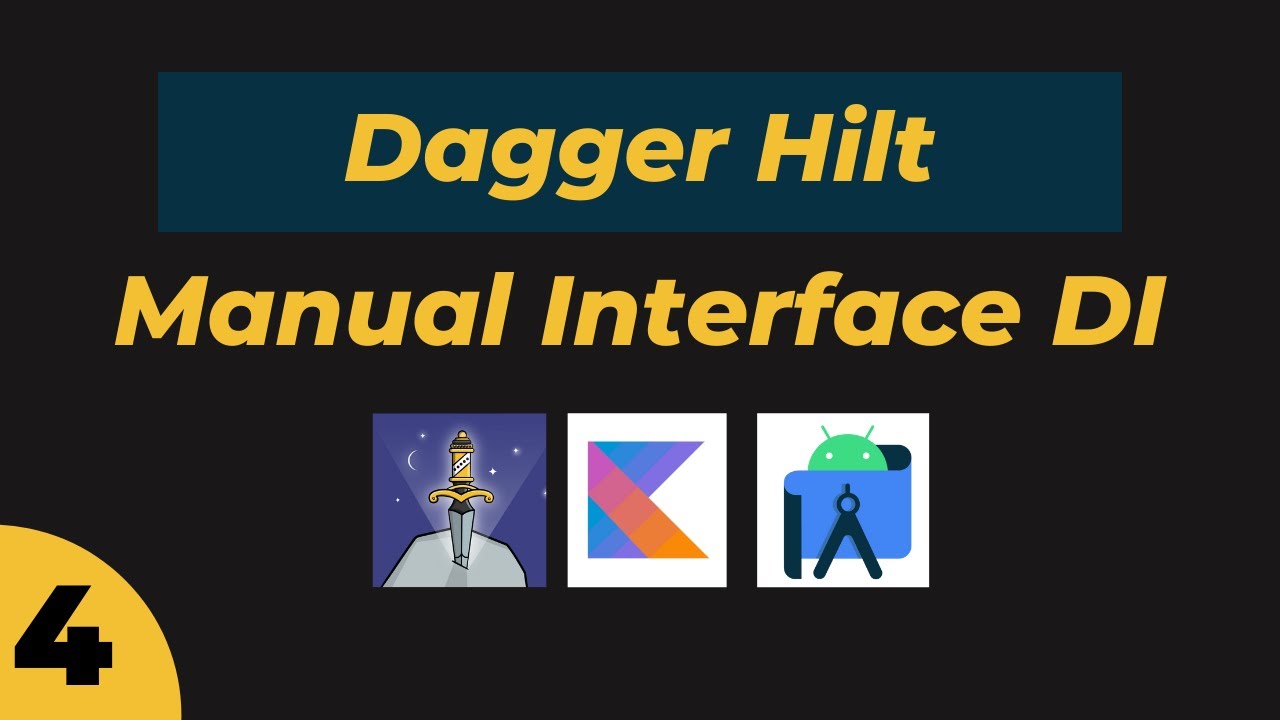 Dagger Hilt

Manual Interface DI

4